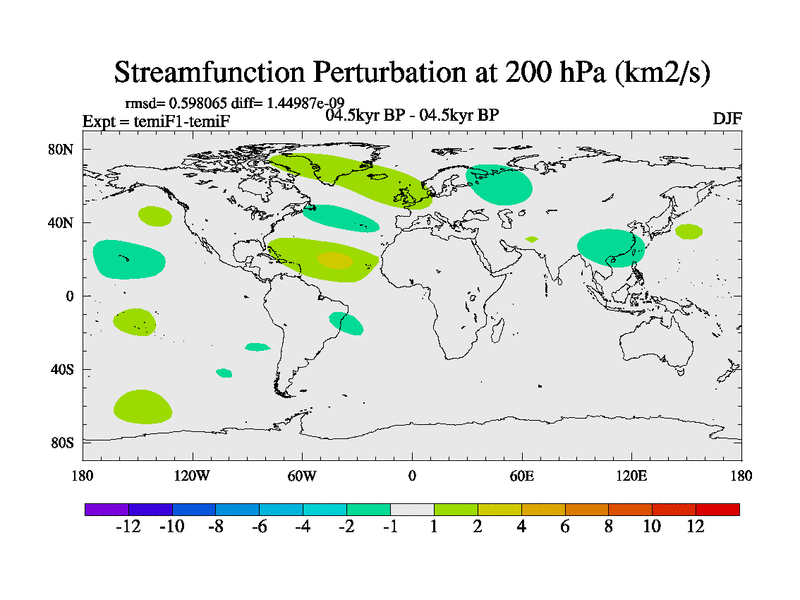 Streamfunction Perturbation at 200 hPa (km2/s)

rmsd= 0.598065 diff= 1.44987e-09
Expt = temiF1-temiF
04.5kyr BP - 04.5kyr BP
DJF

80N
40N
0
40S
80S

180
120W
60W
0
60E
120E
180

-12 -10 -8 -6 -4 -2 -1 1 2 4 6 8 10 12